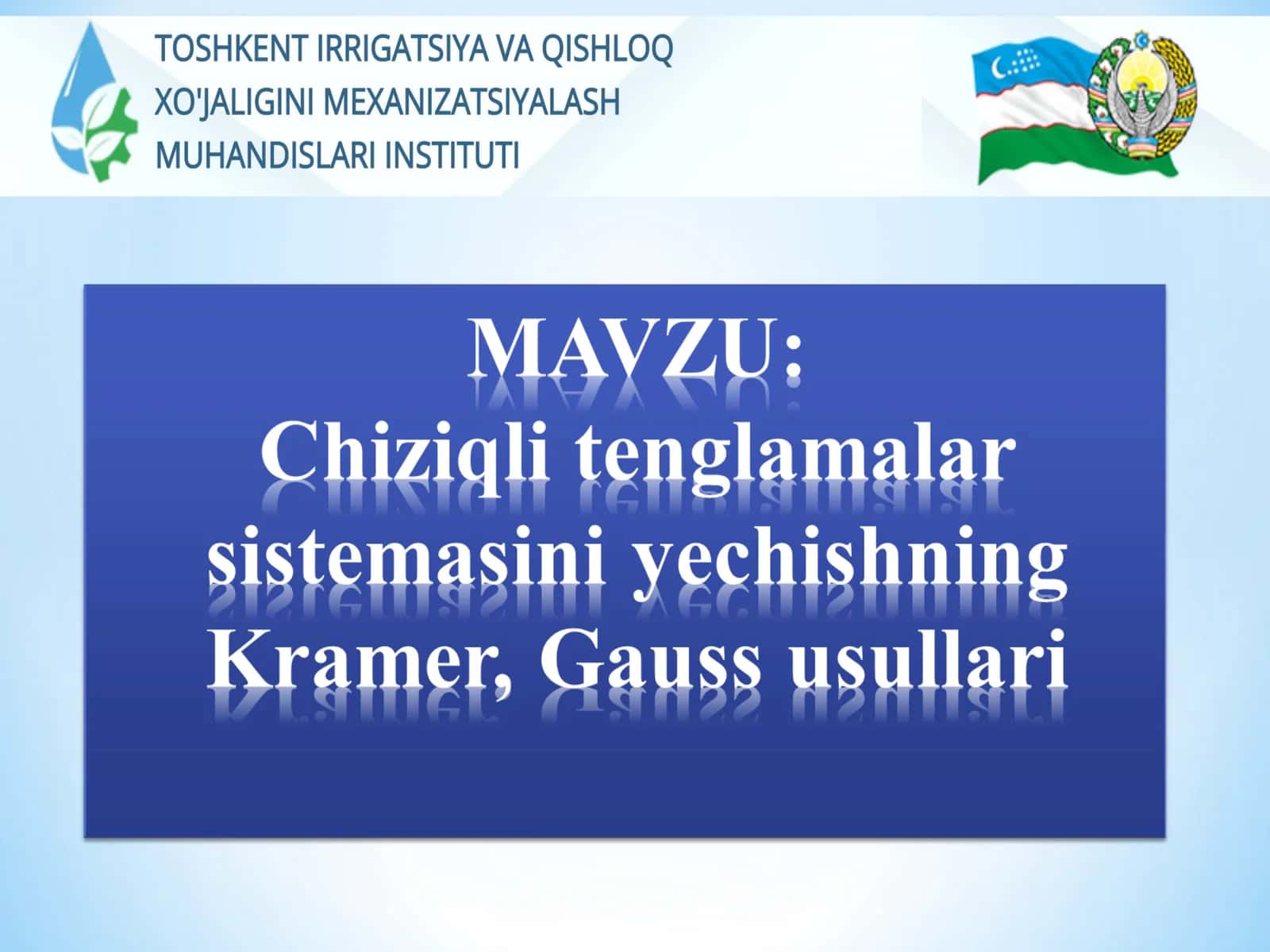 TOSHKENT IRRIGATSIYA VA QISHLOQ XO'JALIGINI MEXANIZATSIYALASH MUHANDISLARI INSTITUTI

MAVZU:
Chiziqli tenglamalar sistemasini yechishning Kramer, Gauss usullari